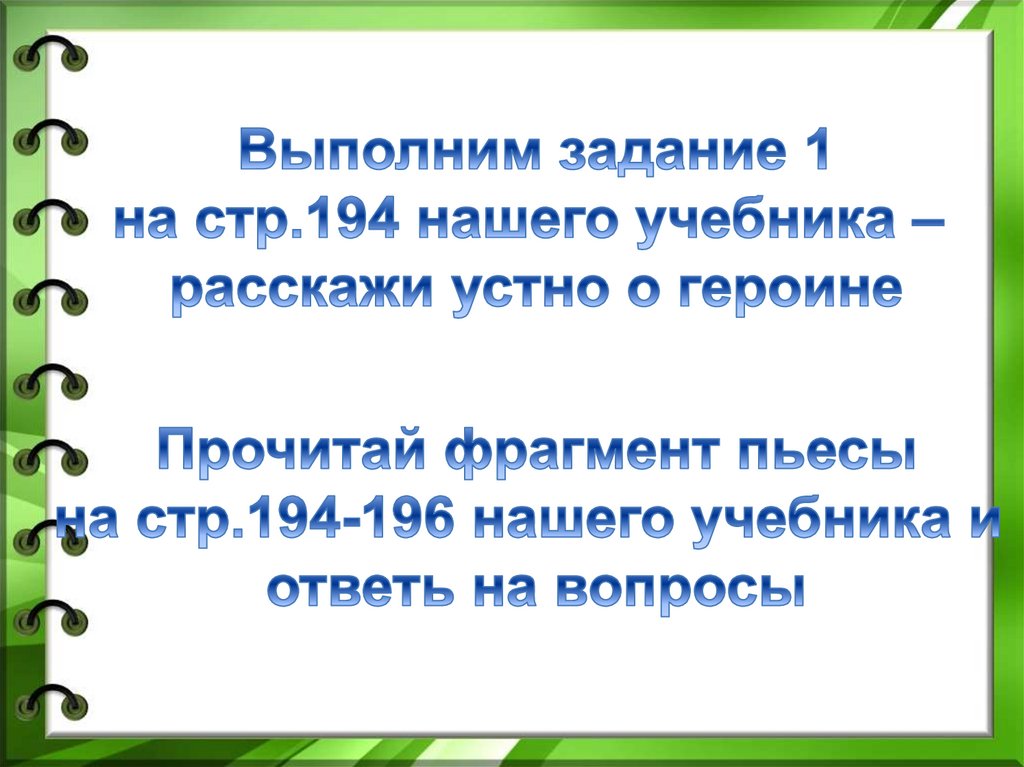 Выполним задание 1
на стр.194 нашего учебника –
расскажи устно о героине

Прочитай фрагмент пьесы
на стр.194-196 нашего учебника и
ответь на вопросы